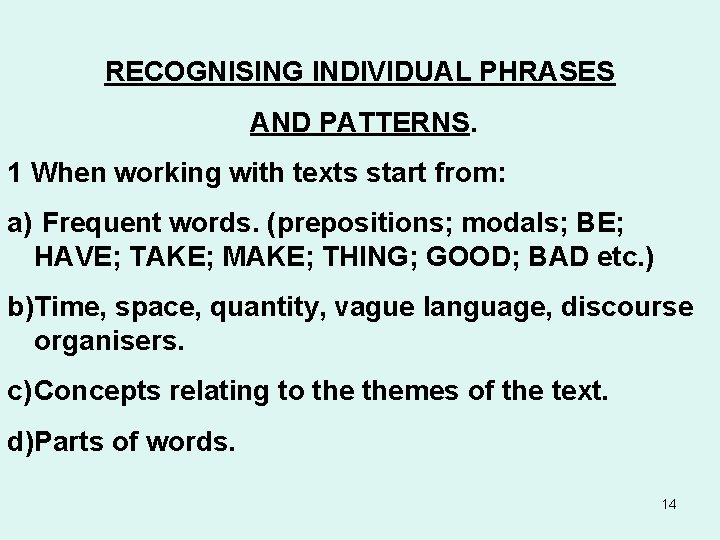 RECOGNISING INDIVIDUAL PHRASES

AND PATTERNS.

1 When working with texts start from:

a) Frequent words. (prepositions; modals; BE; HAVE; TAKE; MAKE; THING; GOOD; BAD etc.)

b)Time, space, quantity, vague language, discourse organisers.

c)Concepts relating to the themes of the text.

d)Parts of words.

14